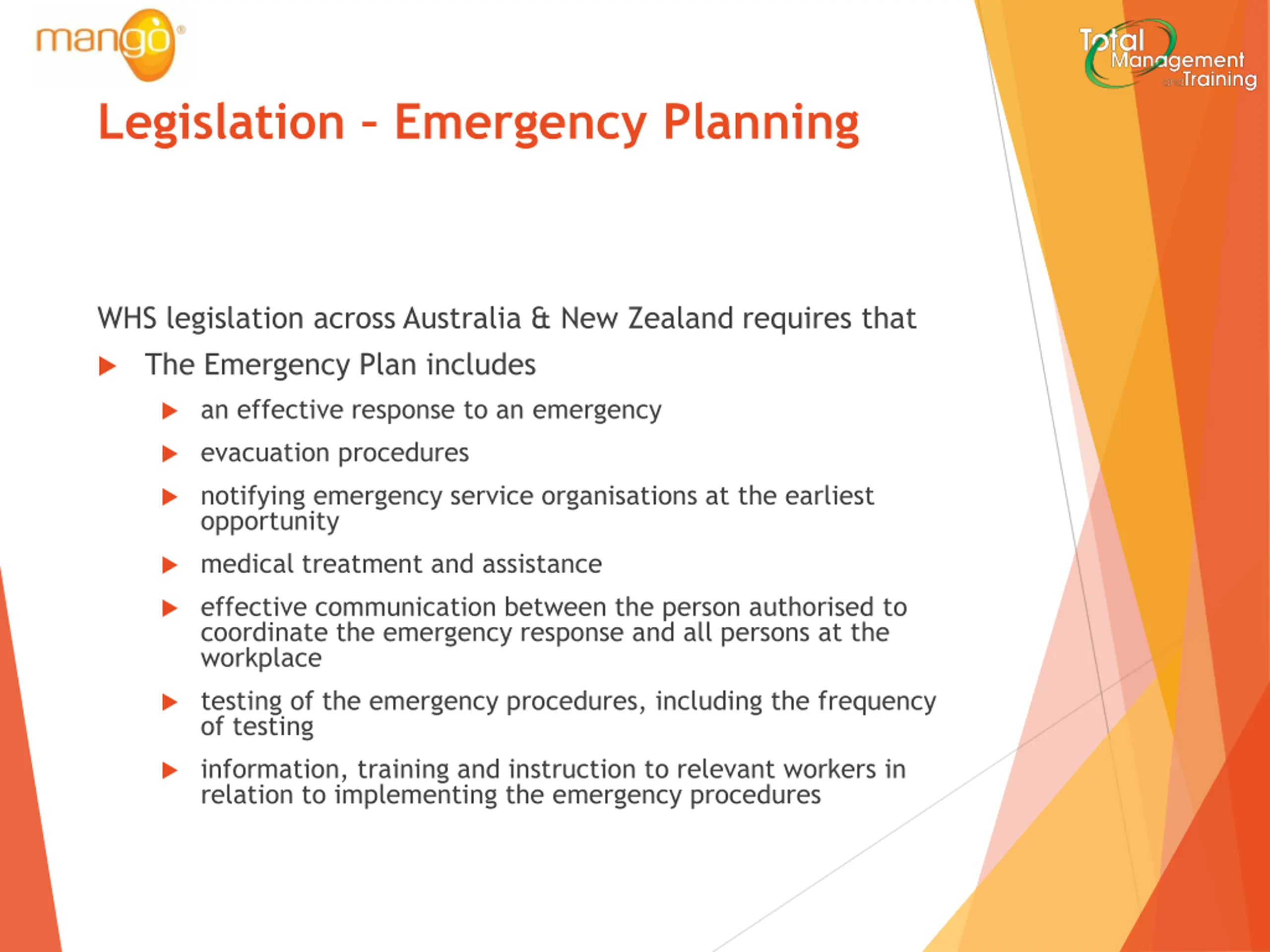 mango®

Total Management and Training

Legislation - Emergency Planning

WHS legislation across Australia & New Zealand requires that

▶ The Emergency Plan includes

▶ an effective response to an emergency

▶ evacuation procedures

▶ notifying emergency service organisations at the earliest opportunity

▶ medical treatment and assistance

▶ effective communication between the person authorised to coordinate the emergency response and all persons at the workplace

▶ testing of the emergency procedures, including the frequency of testing

▶ information, training and instruction to relevant workers in relation to implementing the emergency procedures